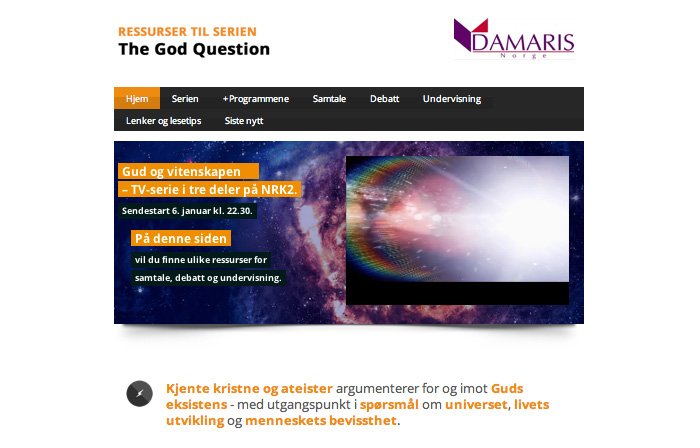 RESSURSER TIL SERIEN
The God Question

DAMARIS
Norge

Hjem Serien +Programmene Samtale Debatt Undervisning
Lenker og lesetips Siste nytt

Gud og vitenskapen
– TV-serie i tre deler på NRK2.
Sendestart 6. januar kl. 22.30.

På denne siden
vil du finne ulike ressurser for samtale, debatt og undervisning.

Kjente kristne og ateister argumenterer for og imot Guds eksistens - med utgangspunkt i spørsmål om universet, livets utvikling og menneskets bevissthet.